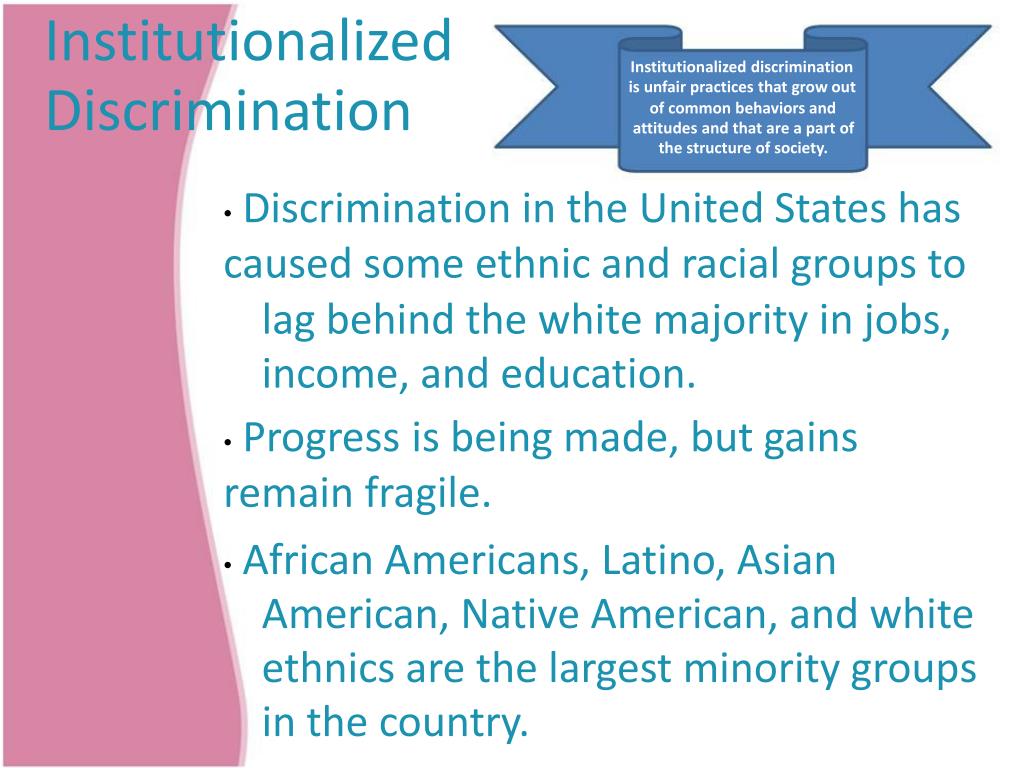 Institutionalized Discrimination

Institutionalized discrimination is unfair practices that grow out of common behaviors and attitudes and that are a part of the structure of society.

• Discrimination in the United States has caused some ethnic and racial groups to lag behind the white majority in jobs, income, and education.

• Progress is being made, but gains remain fragile.

• African Americans, Latino, Asian American, Native American, and white ethnics are the largest minority groups in the country.